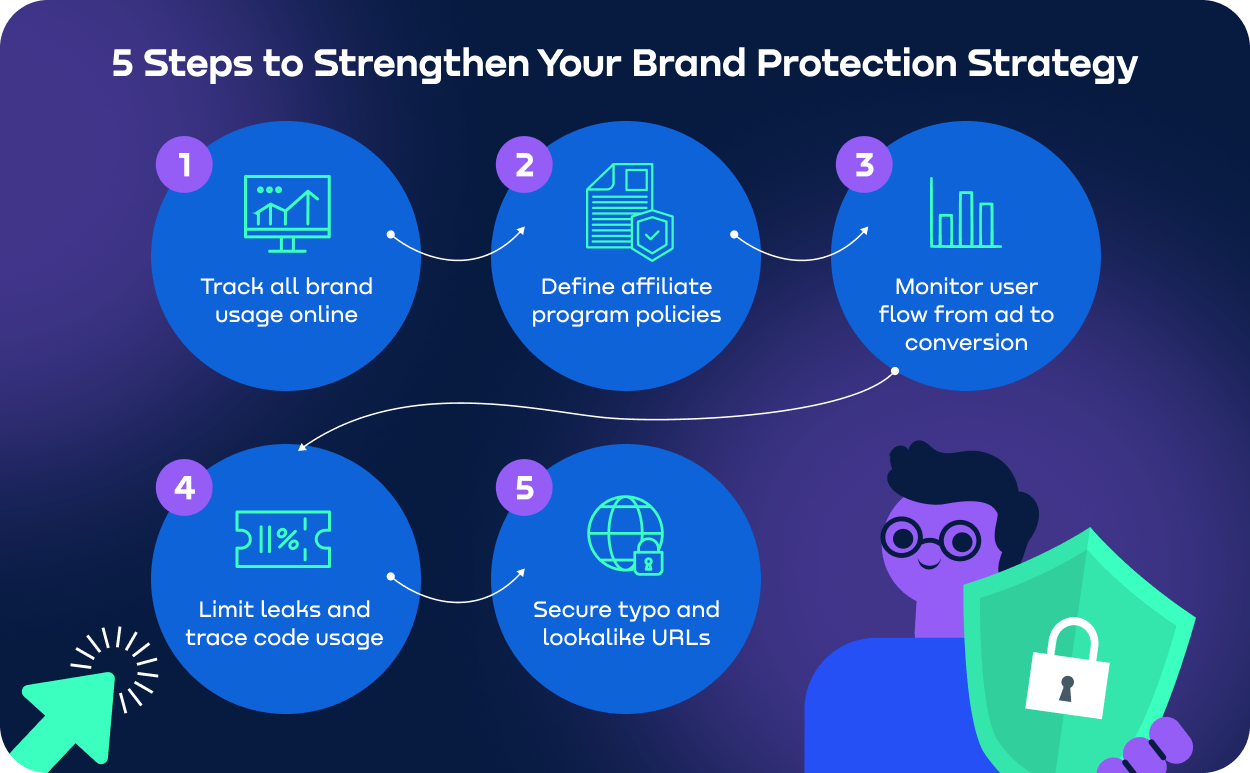 5 Steps to Strengthen Your Brand Protection Strategy

1
Track all brand usage online

2
Define affiliate program policies

3
Monitor user flow from ad to conversion

4
%
Limit leaks and trace code usage

5
Secure typo and lookalike URLs